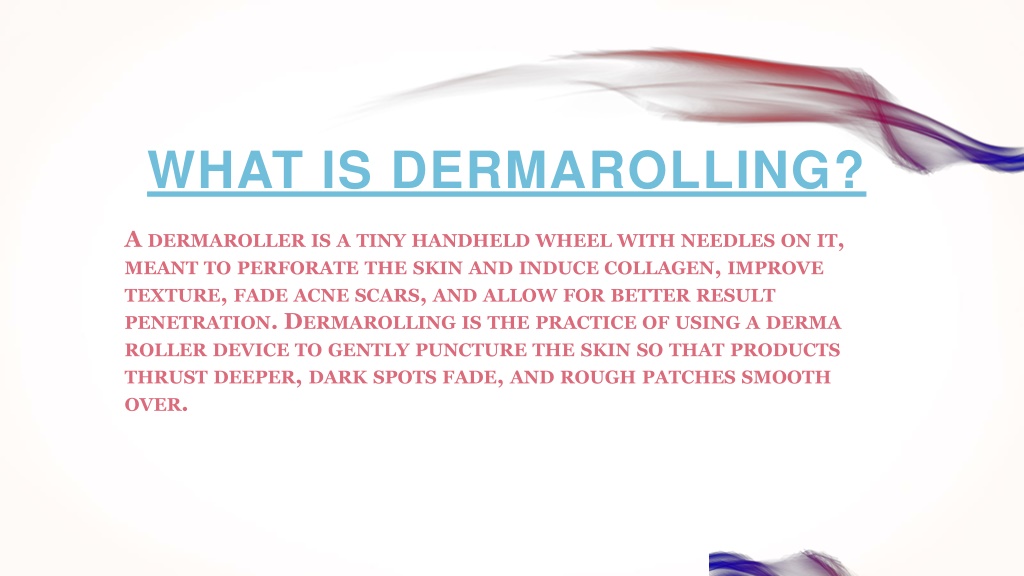 WHAT IS DERMAROLLING?

A DERMAROLLER IS A TINY HANDHELD WHEEL WITH NEEDLES ON IT, MEANT TO PERFORATE THE SKIN AND INDUCE COLLAGEN, IMPROVE TEXTURE, FADE ACNE SCARS, AND ALLOW FOR BETTER RESULT PENETRATION. DERMAROLLING IS THE PRACTICE OF USING A DERMA ROLLER DEVICE TO GENTLY PUNCTURE THE SKIN SO THAT PRODUCTS THRUST DEEPER, DARK SPOTS FADE, AND ROUGH PATCHES SMOOTH OVER.